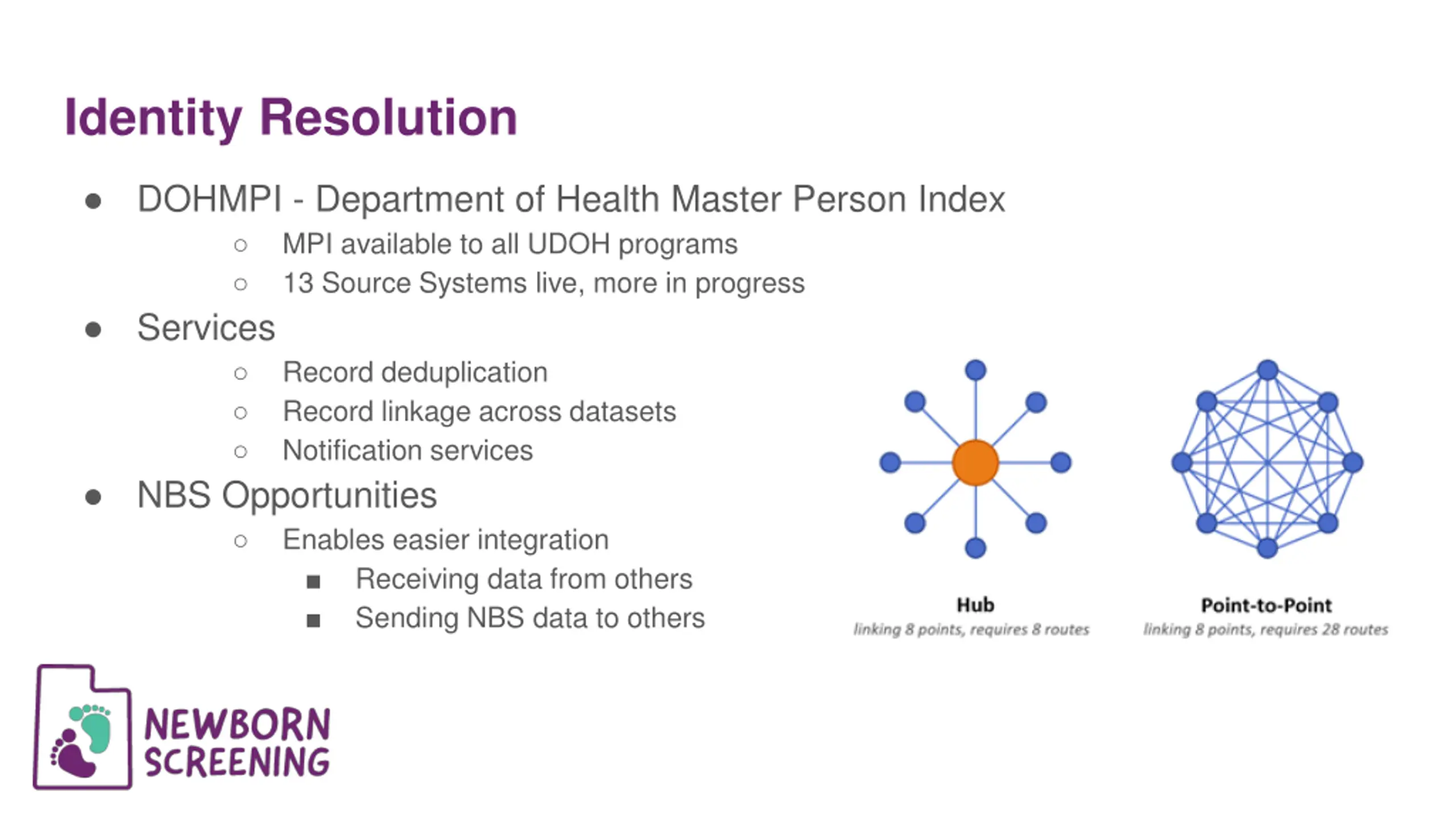 Identity Resolution

● DOHMPI - Department of Health Master Person Index
  ○ MPI available to all UDOH programs
  ○ 13 Source Systems live, more in progress
● Services
  ○ Record deduplication
  ○ Record linkage across datasets
  ○ Notification services
● NBS Opportunities
  ○ Enables easier integration
    ■ Receiving data from others
    ■ Sending NBS data to others

Hub
linking 8 points, requires 8 routes

Point-to-Point
linking 8 points, requires 28 routes

NEWBORN SCREENING